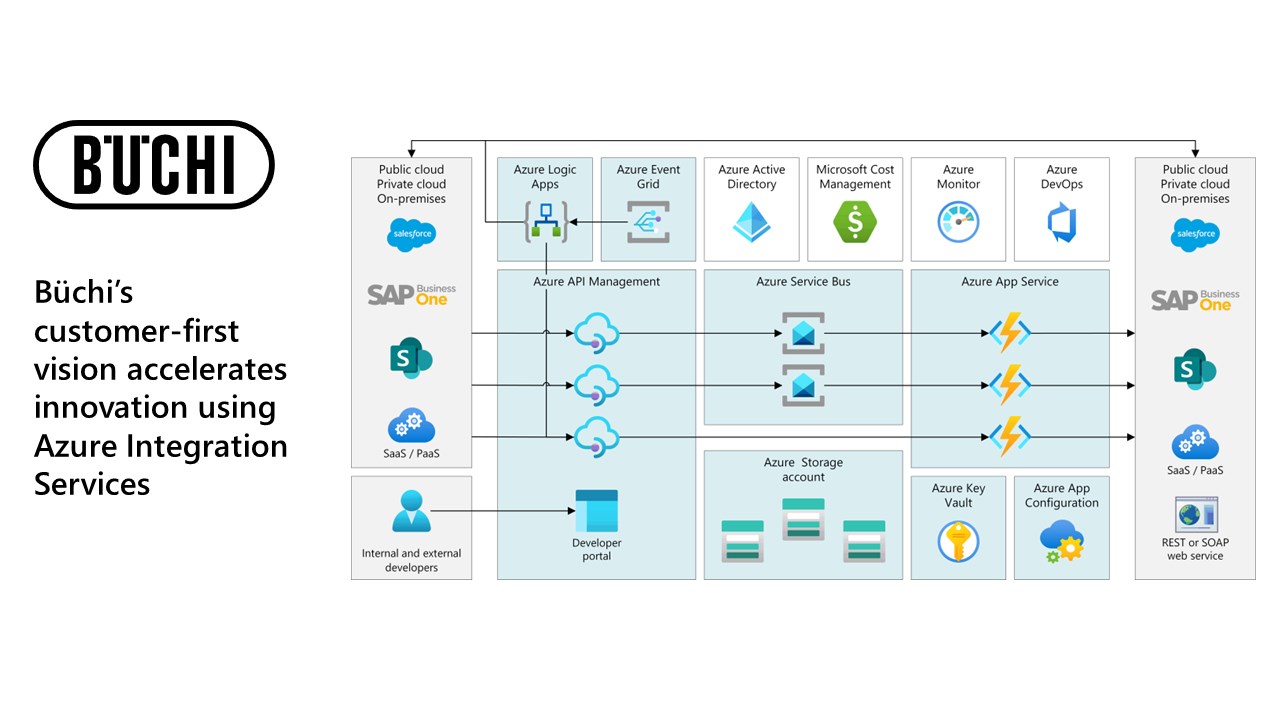 BÜCHI

Büchi's customer-first vision accelerates innovation using Azure Integration Services

Public cloud
Private cloud
On-premises

salesforce

SAP Business One

SaaS / PaaS

Internal and external developers

Azure Logic Apps

Azure Event Grid

Azure Active Directory

Microsoft Cost Management

Azure Monitor

Azure DevOps

Azure API Management

Developer portal

Azure Service Bus

Azure Storage account

Azure App Service

Azure Key Vault

Azure App Configuration

Public cloud
Private cloud
On-premises

salesforce

SAP Business One

SaaS / PaaS

REST or SOAP web service